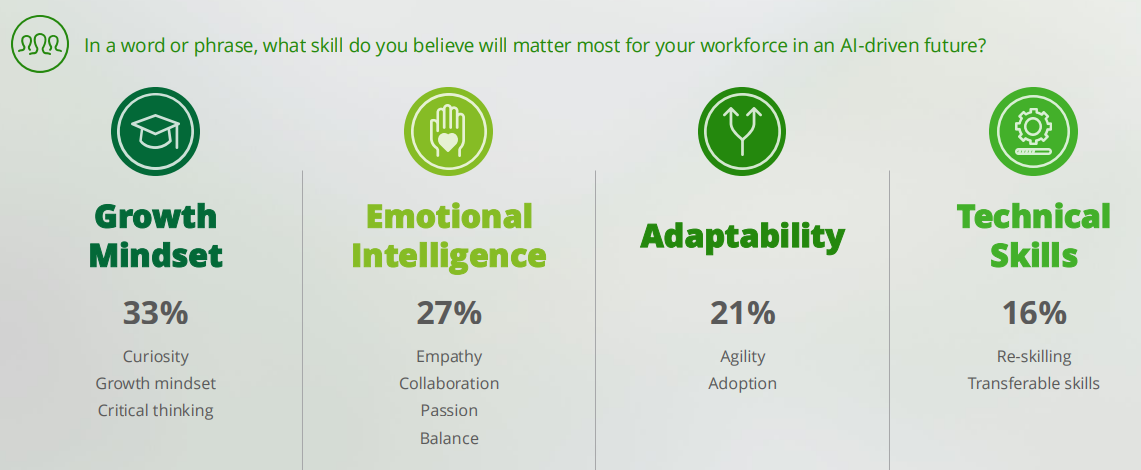 In a word or phrase, what skill do you believe will matter most for your workforce in an AI-driven future?

Growth Mindset

33%

Curiosity
Growth mindset
Critical thinking

Emotional Intelligence

27%

Empathy
Collaboration
Passion
Balance

Adaptability

21%

Agility
Adoption

Technical Skills

16%

Re-skilling
Transferable skills